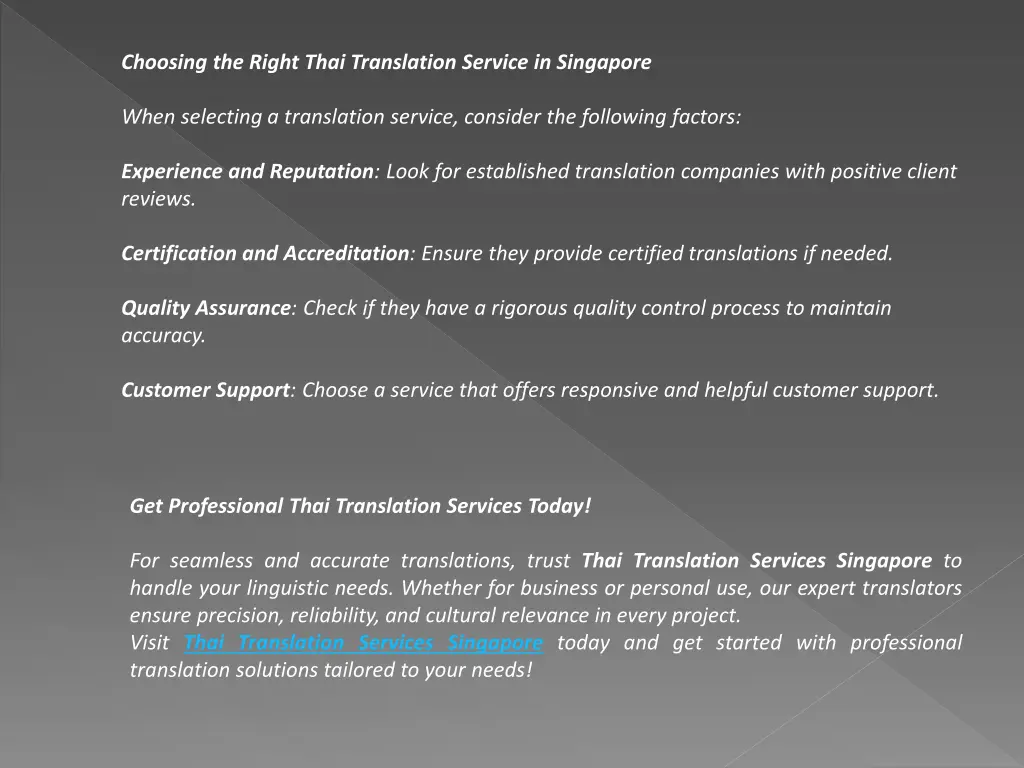 Choosing the Right Thai Translation Service in Singapore

When selecting a translation service, consider the following factors:

Experience and Reputation: Look for established translation companies with positive client reviews.

Certification and Accreditation: Ensure they provide certified translations if needed.

Quality Assurance: Check if they have a rigorous quality control process to maintain accuracy.

Customer Support: Choose a service that offers responsive and helpful customer support.

Get Professional Thai Translation Services Today!

For seamless and accurate translations, trust Thai Translation Services Singapore to handle your linguistic needs. Whether for business or personal use, our expert translators ensure precision, reliability, and cultural relevance in every project.
Visit Thai Translation Services Singapore today and get started with professional translation solutions tailored to your needs!